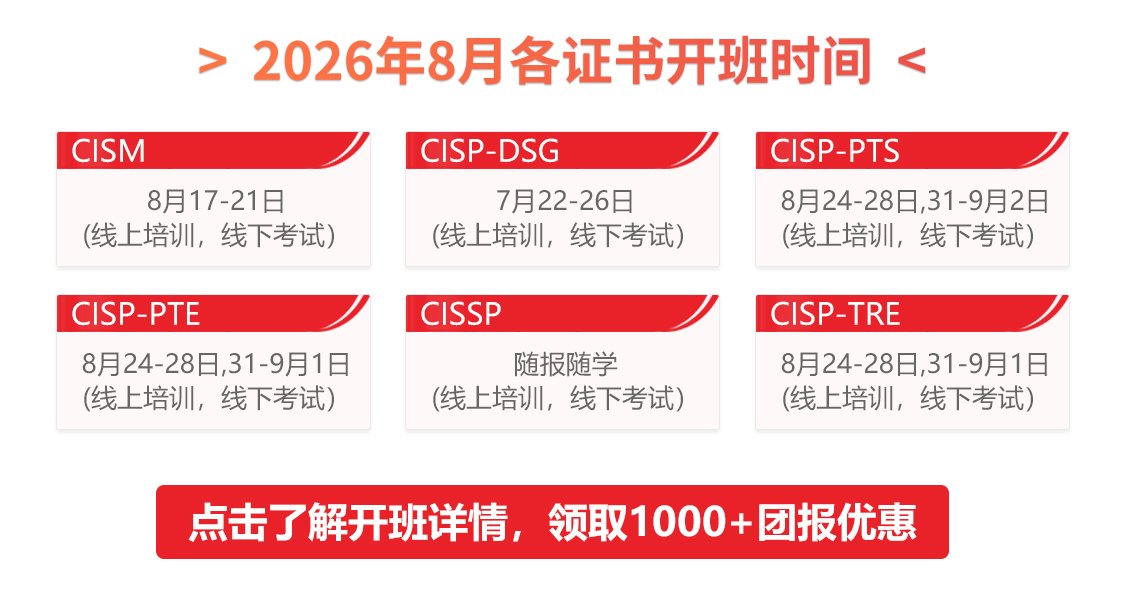 > 2026年8月各证书开班时间 <

CISM
8月17-21日
(线上培训，线下考试)

CISP-DSG
7月22-26日
(线上培训，线下考试)

CISP-PTS
8月24-28日,31-9月2日
(线上培训，线下考试)

CISP-PTE
8月24-28日,31-9月1日
(线上培训，线下考试)

CISSP
随报随学
(线上培训，线下考试)

CISP-TRE
8月24-28日,31-9月1日
(线上培训，线下考试)

点击了解开班详情，领取1000+团报优惠